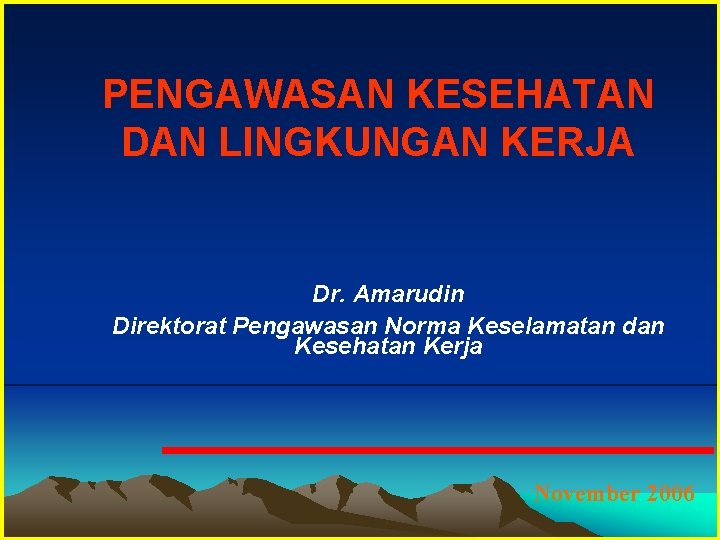 PENGAWASAN KESEHATAN DAN LINGKUNGAN KERJA

Dr. Amarudin

Direktorat Pengawasan Norma Keselamatan dan Kesehatan Kerja

November 2006